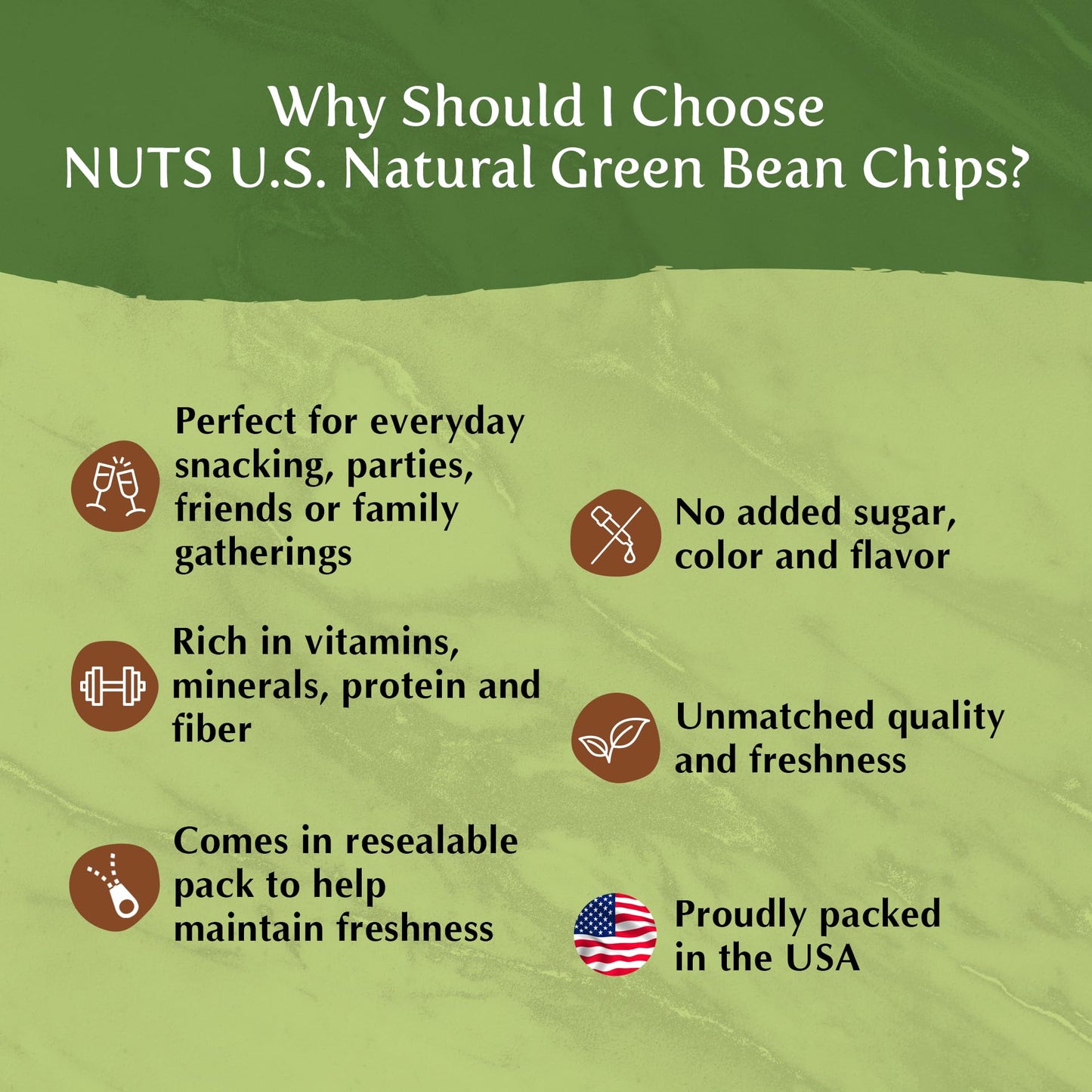 Why Should I Choose
NUTS U.S. Natural Green Bean Chips?

Perfect for everyday snacking, parties, friends or family gatherings

Rich in vitamins, minerals, protein and fiber

Comes in resealable pack to help maintain freshness

No added sugar, color and flavor

Unmatched quality and freshness

Proudly packed in the USA